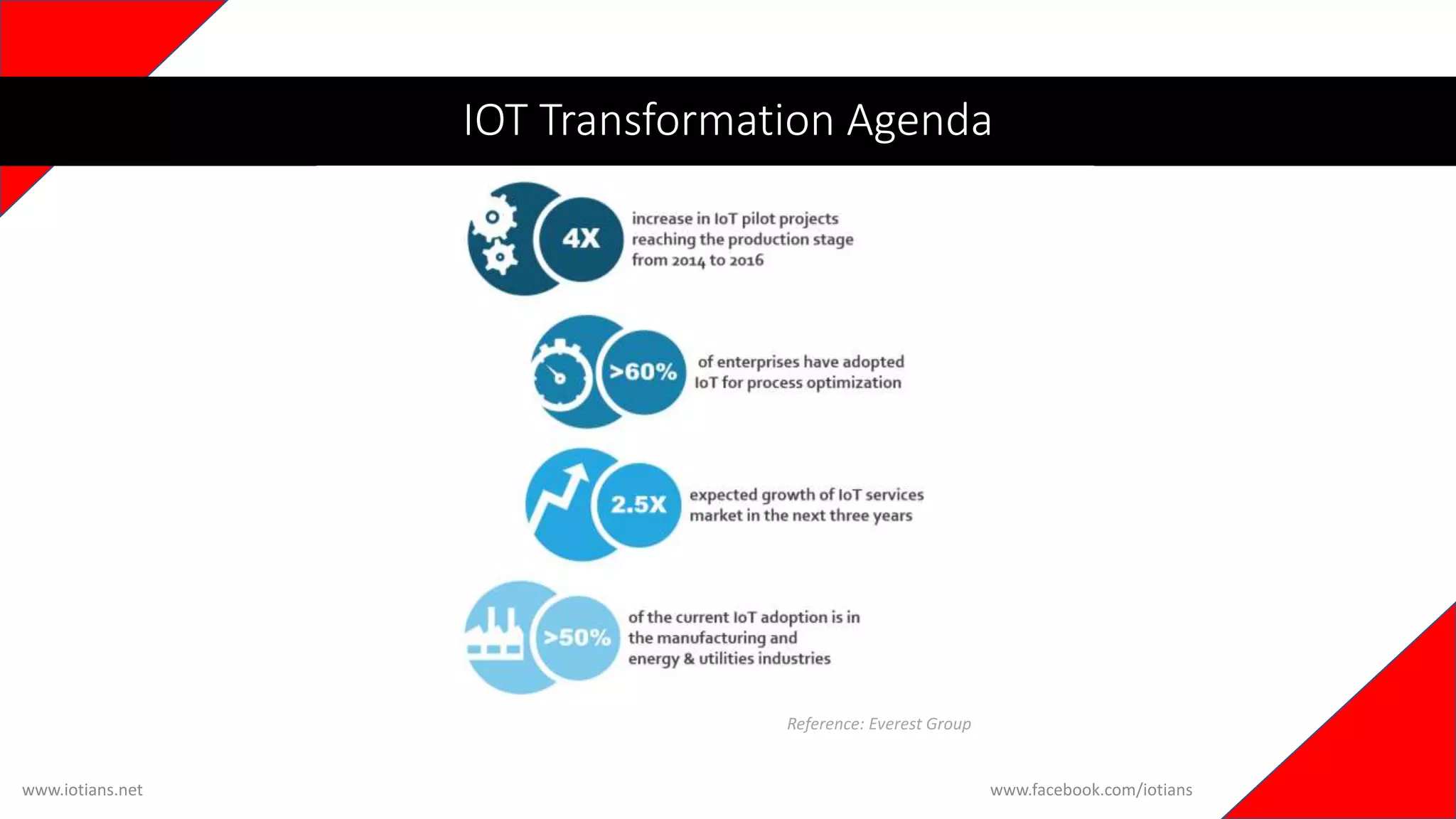 IOT Transformation Agenda

4X increase in IoT pilot projects reaching the production stage from 2014 to 2016

>60% of enterprises have adopted IoT for process optimization

2.5X expected growth of IoT services market in the next three years

>50% of the current IoT adoption is in the manufacturing and energy & utilities industries

Reference: Everest Group

www.iotians.net

www.facebook.com/iotians